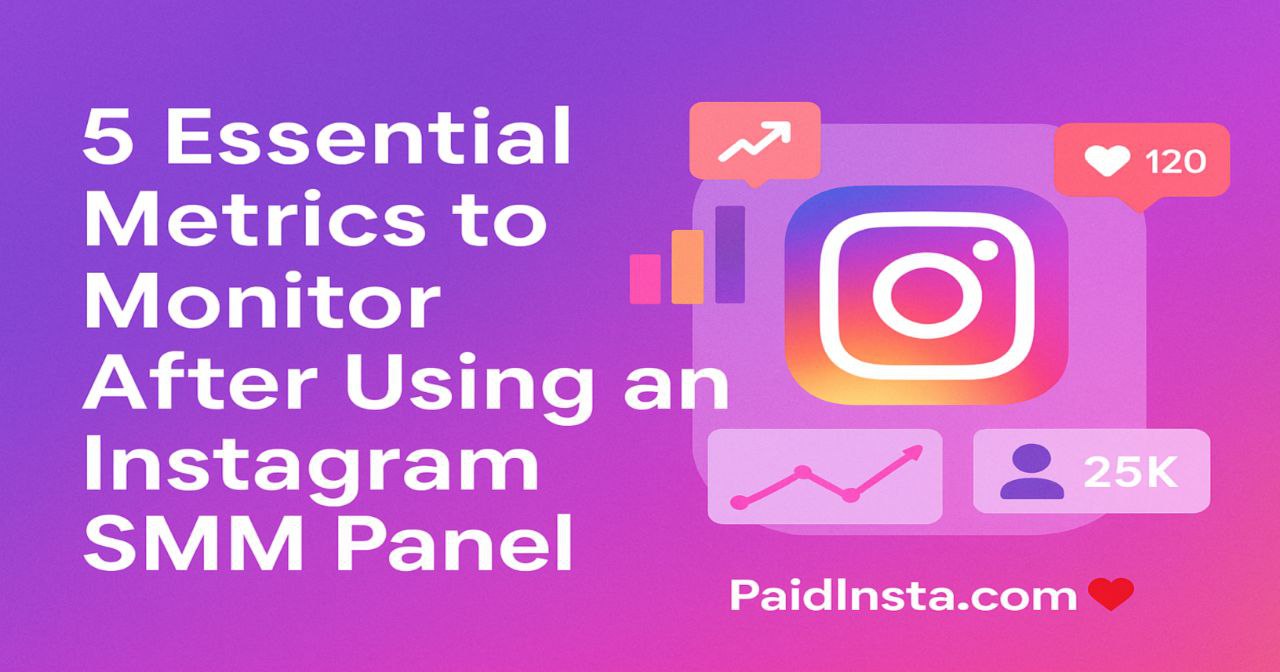 5 Essential Metrics to Monitor After Using an Instagram SMM Panel

120

25K

PaidInsta.com